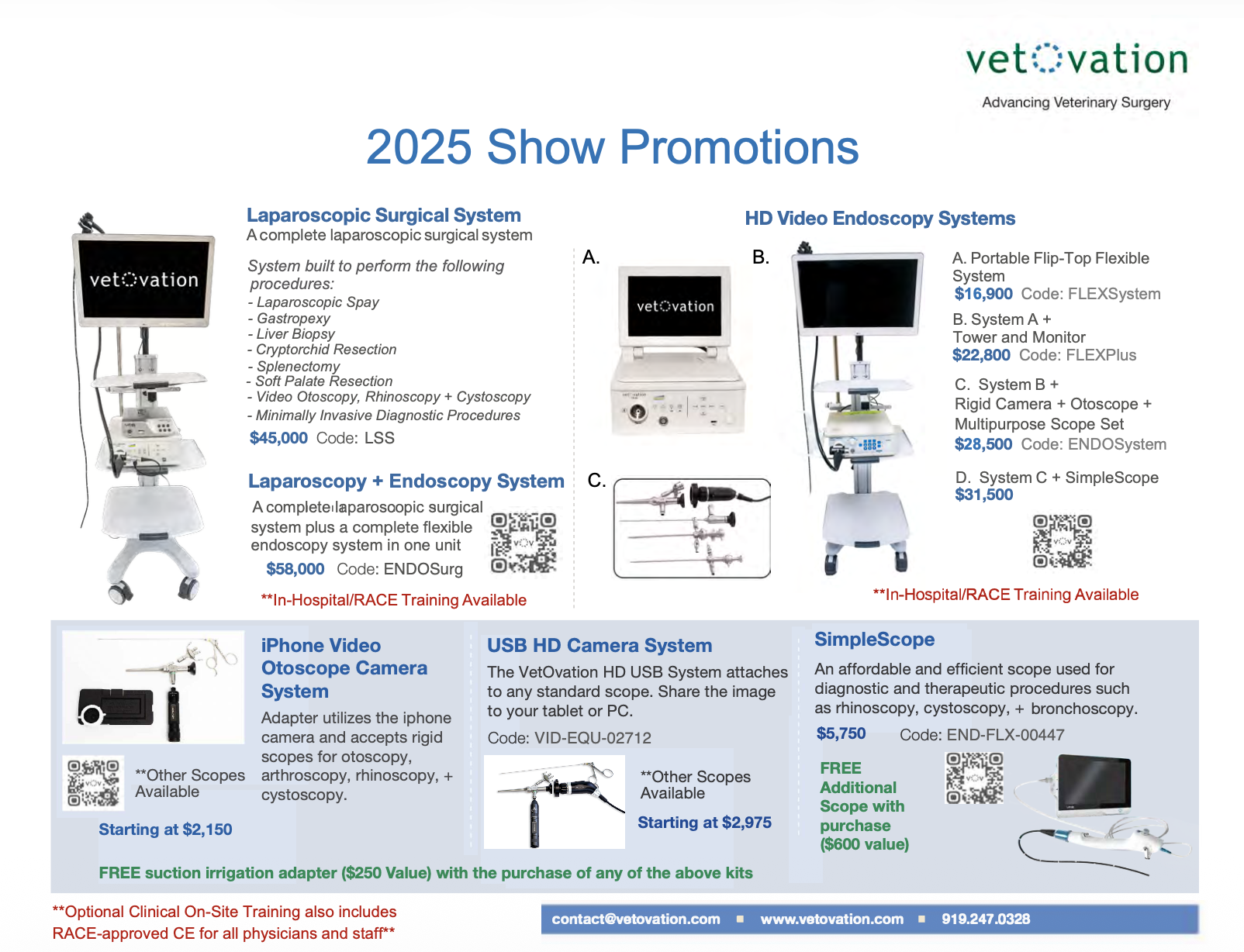 vetovation
Advancing Veterinary Surgery

2025 Show Promotions

vetovation

Laparoscopic Surgical System
A complete laparoscopic surgical system

System built to perform the following procedures:
- Laparoscopic Spay
- Gastropexy
- Liver Biopsy
- Cryptorchid Resection
- Splenectomy
- Soft Palate Resection
- Video Otoscopy, Rhinoscopy + Cystoscopy
- Minimally Invasive Diagnostic Procedures
$45,000 Code: LSS

Laparoscopy + Endoscopy System
A complete laparoscopic surgical system plus a complete flexible endoscopy system in one unit
$58,000 Code: ENDOSurg

**In-Hospital/RACE Training Available

HD Video Endoscopy Systems

A.

vetovation

B.

C.

A. Portable Flip-Top Flexible System
$16,900 Code: FLEXSystem

B. System A + Tower and Monitor
$22,800 Code: FLEXPlus

C. System B + Rigid Camera + Otoscope + Multipurpose Scope Set
$28,500 Code: ENDOSystem

D. System C + SimpleScope
$31,500

**In-Hospital/RACE Training Available

iPhone Video Otoscope Camera System
Adapter utilizes the iphone camera and accepts rigid scopes for otoscopy, arthroscopy, rhinoscopy, + cystoscopy.

**Other Scopes Available

Starting at $2,150

USB HD Camera System
The VetOvation HD USB System attaches to any standard scope. Share the image to your tablet or PC.
Code: VID-EQU-02712

**Other Scopes Available

Starting at $2,975

SimpleScope
An affordable and efficient scope used for diagnostic and therapeutic procedures such as rhinoscopy, cystoscopy, + bronchoscopy.
$5,750 Code: END-FLX-00447

FREE Additional Scope with purchase ($600 value)

FREE suction irrigation adapter ($250 Value) with the purchase of any of the above kits

**Optional Clinical On-Site Training also includes RACE-approved CE for all physicians and staff**

contact@vetovation.com ▪ www.vetovation.com ▪ 919.247.0328